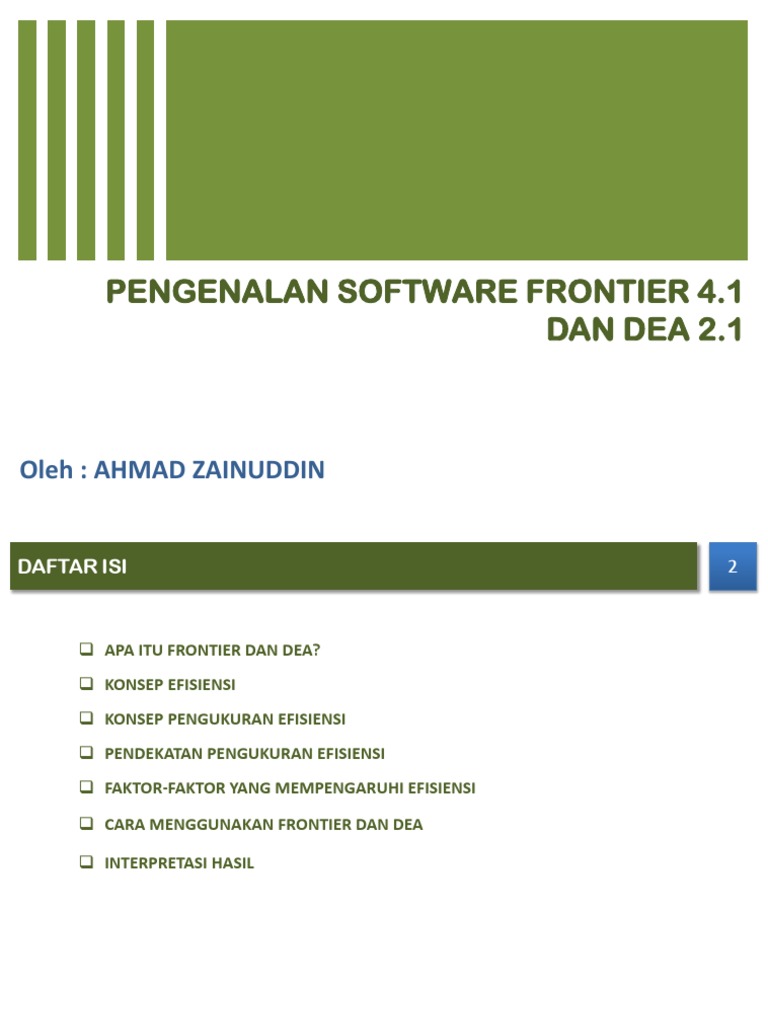 PENGENALAN SOFTWARE FRONTIER 4.1 DAN DEA 2.1

Oleh : AHMAD ZAINUDDIN

DAFTAR ISI

2

❑ APA ITU FRONTIER DAN DEA?
❑ KONSEP EFISIENSI
❑ KONSEP PENGUKURAN EFISIENSI
❑ PENDEKATAN PENGUKURAN EFISIENSI
❑ FAKTOR-FAKTOR YANG MEMPENGARUHI EFISIENSI
❑ CARA MENGGUNAKAN FRONTIER DAN DEA
❑ INTERPRETASI HASIL